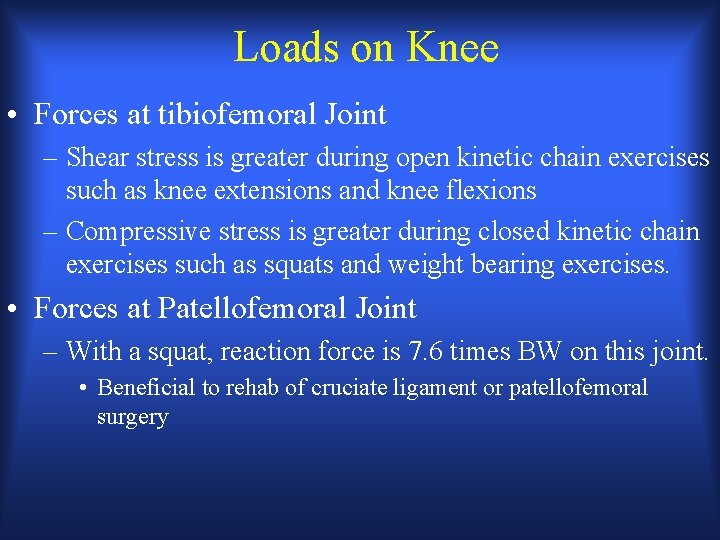 Loads on Knee

• Forces at tibiofemoral Joint
– Shear stress is greater during open kinetic chain exercises such as knee extensions and knee flexions
– Compressive stress is greater during closed kinetic chain exercises such as squats and weight bearing exercises.

• Forces at Patellofemoral Joint
– With a squat, reaction force is 7.6 times BW on this joint.
• Beneficial to rehab of cruciate ligament or patellofemoral surgery